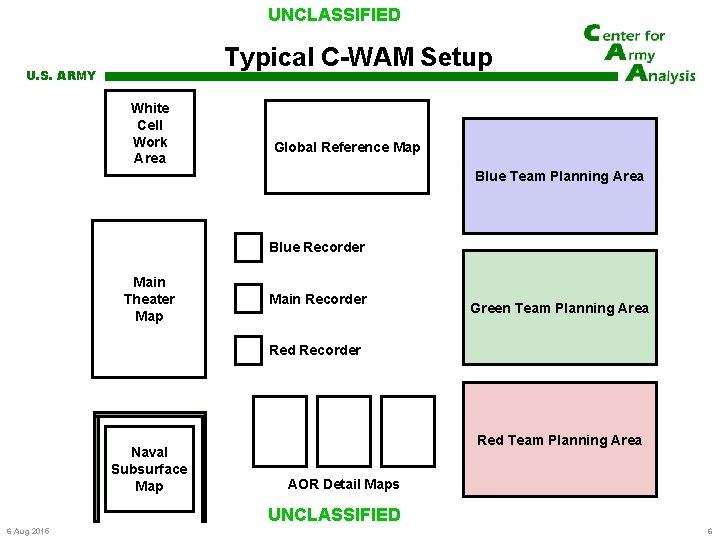 UNCLASSIFIED

Center for Army Analysis

Typical C-WAM Setup

U.S. ARMY

White Cell Work Area

Global Reference Map

Blue Team Planning Area

Main Theater Map

Blue Recorder

Main Recorder

Red Recorder

Green Team Planning Area

Naval Subsurface Map

AOR Detail Maps

Red Team Planning Area

UNCLASSIFIED

6 Aug 2016

6